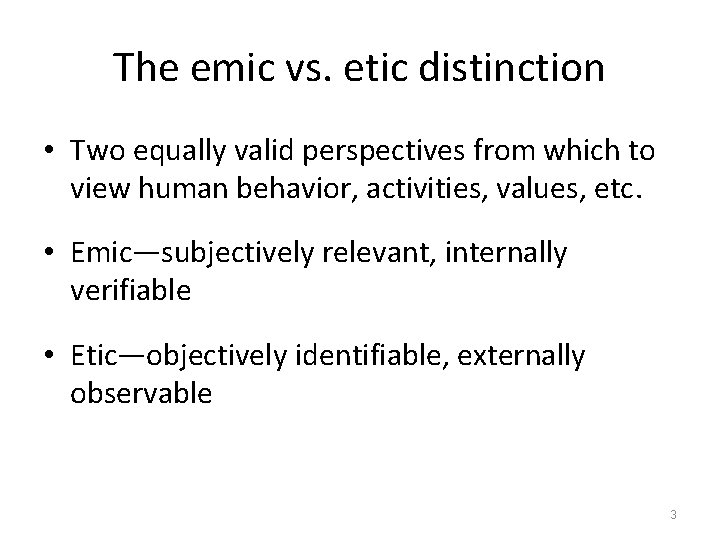 The emic vs. etic distinction

• Two equally valid perspectives from which to view human behavior, activities, values, etc.

• Emic—subjectively relevant, internally verifiable

• Etic—objectively identifiable, externally observable

3